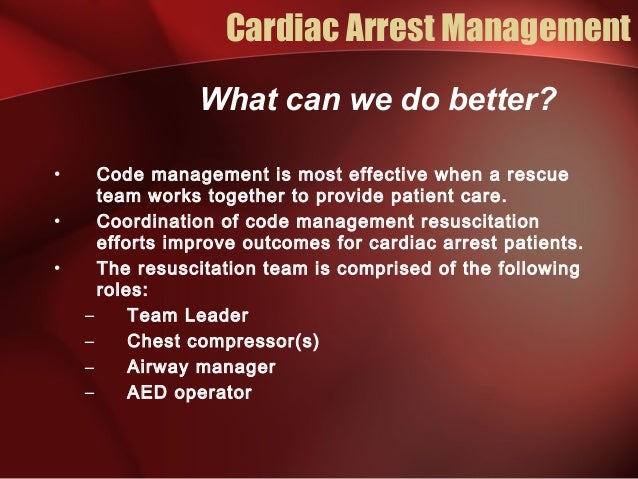 Cardiac Arrest Management

What can we do better?

• Code management is most effective when a rescue team works together to provide patient care.
• Coordination of code management resuscitation efforts improve outcomes for cardiac arrest patients.
• The resuscitation team is comprised of the following roles:
– Team Leader
– Chest compressor(s)
– Airway manager
– AED operator